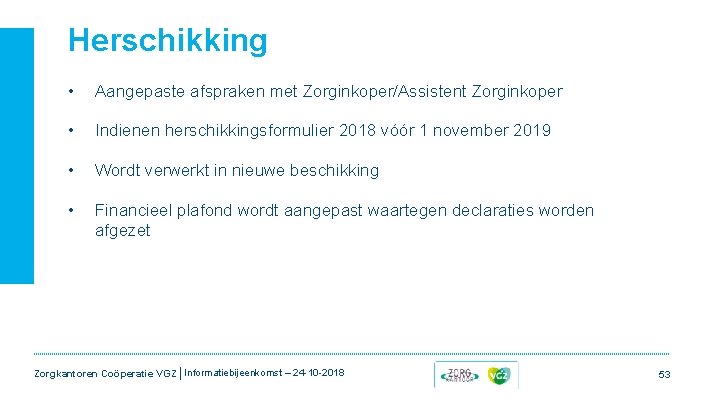 Herschikking

• Aangepaste afspraken met Zorginkoper/Assistent Zorginkoper

• Indienen herschikkingsformulier 2018 vóór 1 november 2019

• Wordt verwerkt in nieuwe beschikking

• Financieel plafond wordt aangepast waartegen declaraties worden afgezet

Zorgkantoren Coöperatie VGZ | Informatiebijeenkomst – 24-10-2018

ZORG KANTOOR VGZ

53